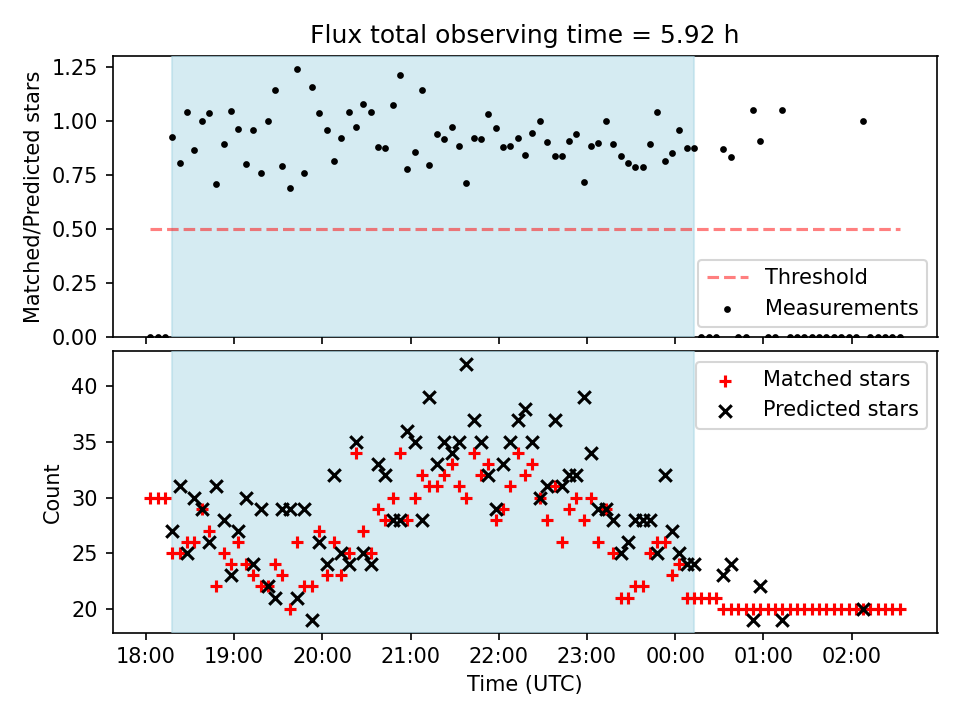 Flux total observing time = 5.92 h

Matched/Predicted stars

1.25
1.00
0.75
0.50
0.25
0.00

Threshold
Measurements

Count

40
35
30
25
20

Matched stars
Predicted stars

18:00
19:00
20:00
21:00
22:00
23:00
00:00
01:00
02:00

Time (UTC)